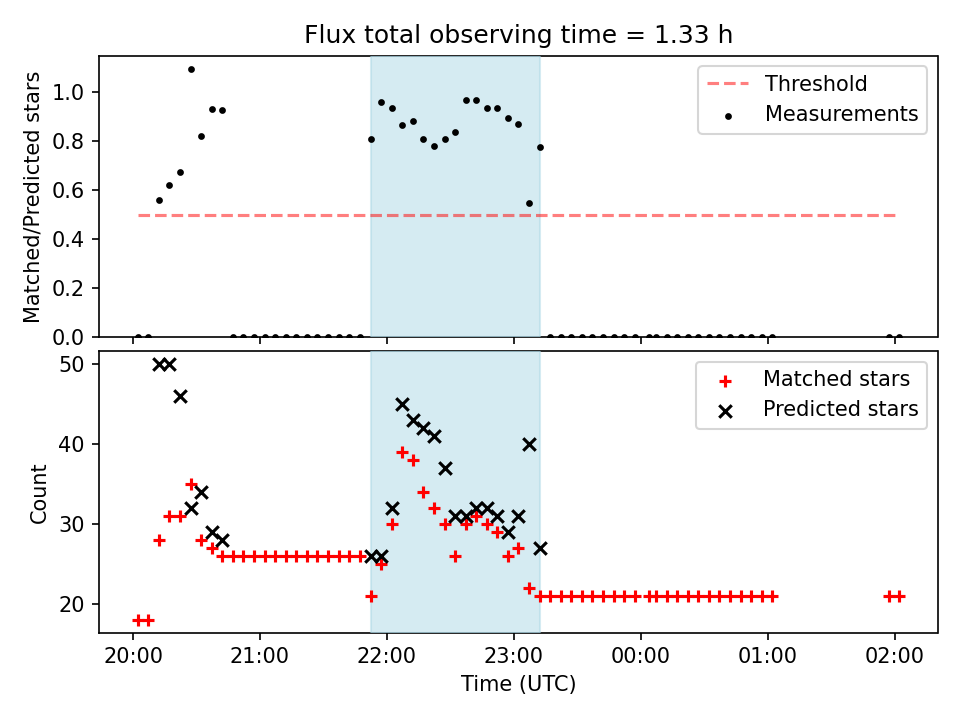 Flux total observing time = 1.33 h

Matched/Predicted stars

1.0
0.8
0.6
0.4
0.2
0.0

Threshold
Measurements

Count

50
40
30
20

Matched stars
Predicted stars

20:00
21:00
22:00
23:00
00:00
01:00
02:00

Time (UTC)